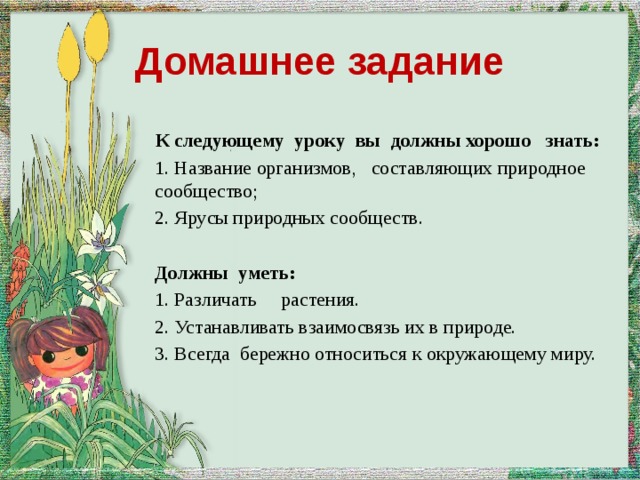 Домашнее задание

К следующему уроку вы должны хорошо знать:

1. Название организмов, составляющих природное сообщество;

2. Ярусы природных сообществ.

Должны уметь:

1. Различать растения.

2. Устанавливать взаимосвязь их в природе.

3. Всегда бережно относиться к окружающему миру.